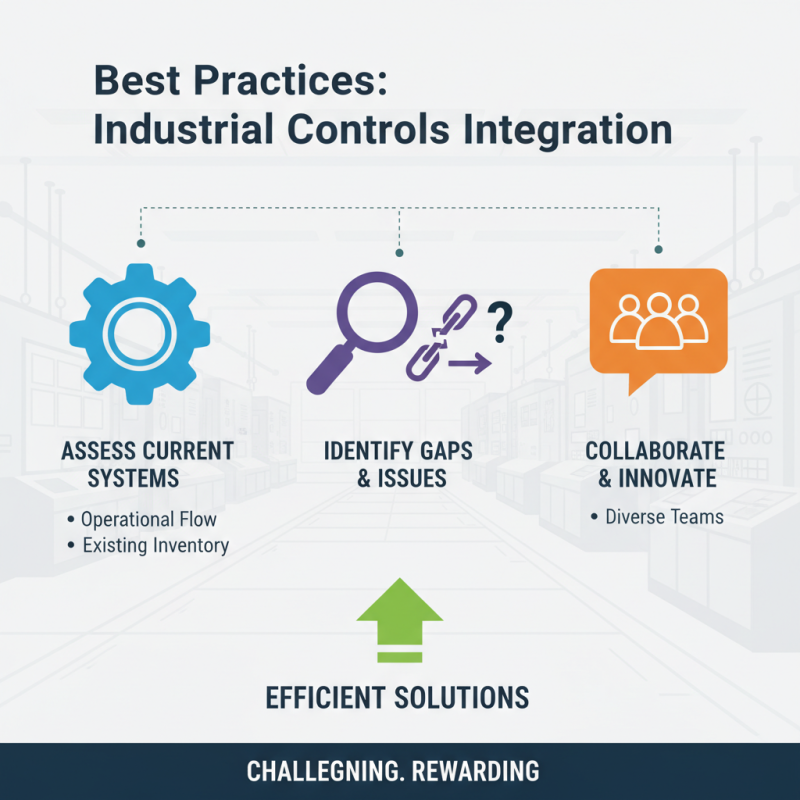 Best Practices:
Industrial Controls Integration

?

ASSESS CURRENT SYSTEMS
• Operational Flow
• Existing Inventory

IDENTIFY GAPS & ISSUES

COLLABORATE & INNOVATE
• Diverse Teams

EFFICIENT SOLUTIONS

CHALLEGNING. REWARDING